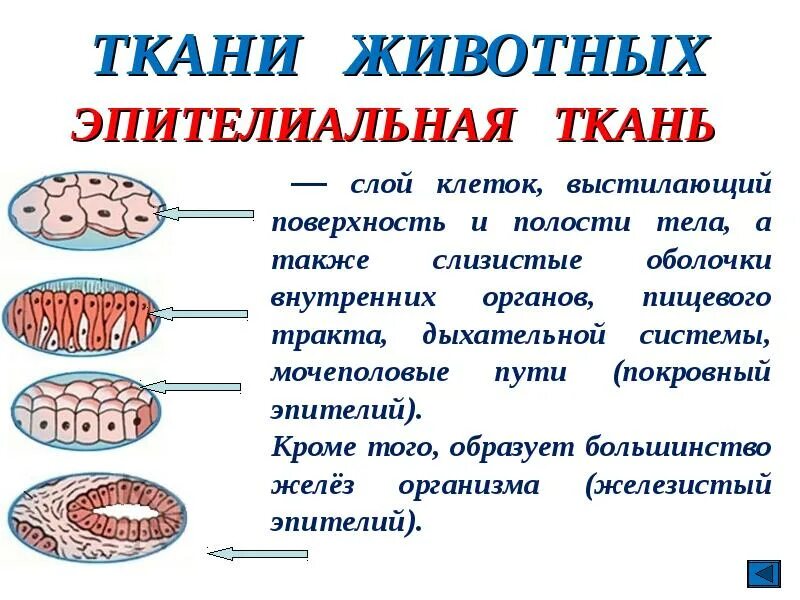 ТКАНИ ЖИВОТНЫХ

ЭПИТЕЛИАЛЬНАЯ ТКАНЬ

— слой клеток, выстилающий поверхность и полости тела, а также слизистые оболочки внутренних органов, пищевого тракта, дыхательной системы, мочеполовые пути (покровный эпителий).

Кроме того, образует большинство желёз организма (железистый эпителий).